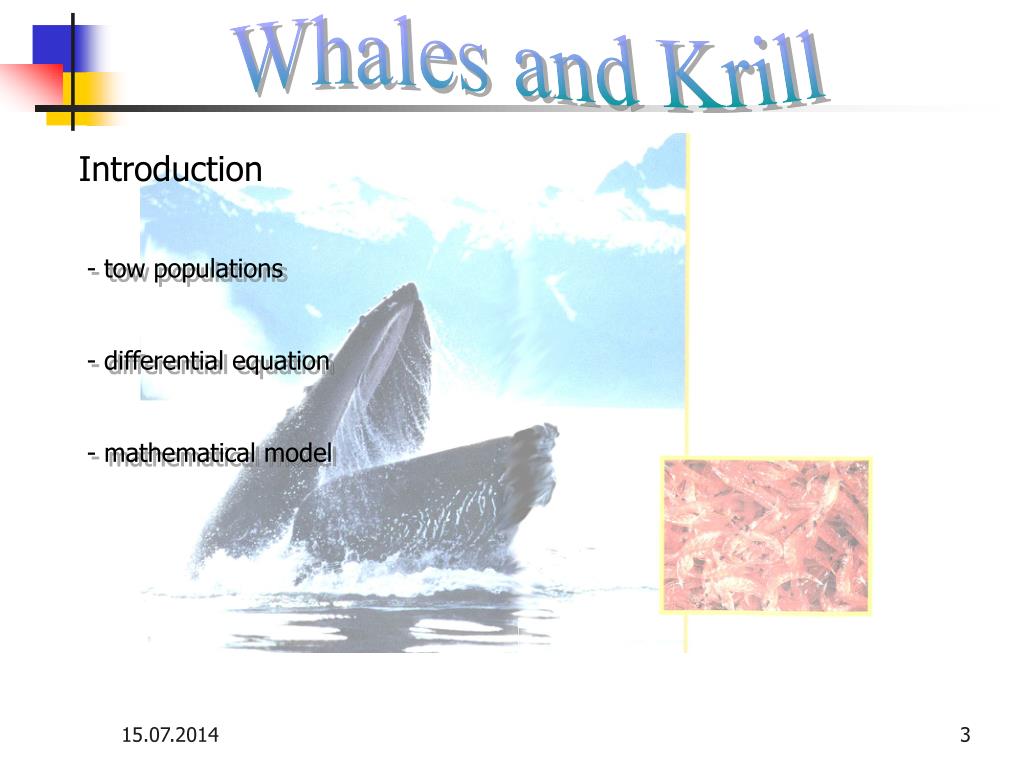 Whales and Krill

Introduction

- tow populations

- differential equation

- mathematical model

15.07.2014

3